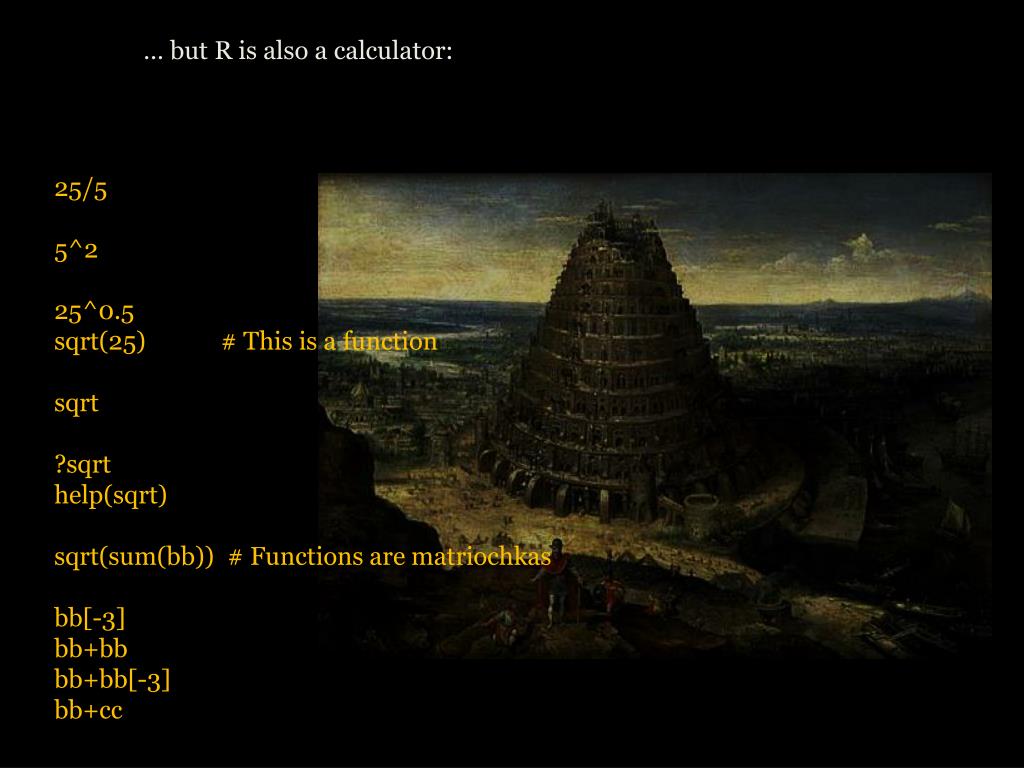 … but R is also a calculator:

25/5

5^2

25^0.5
sqrt(25) # This is a function

sqrt

?sqrt
help(sqrt)

sqrt(sum(bb)) # Functions are matriochkas

bb[-3]
bb+bb
bb+bb[-3]
bb+cc